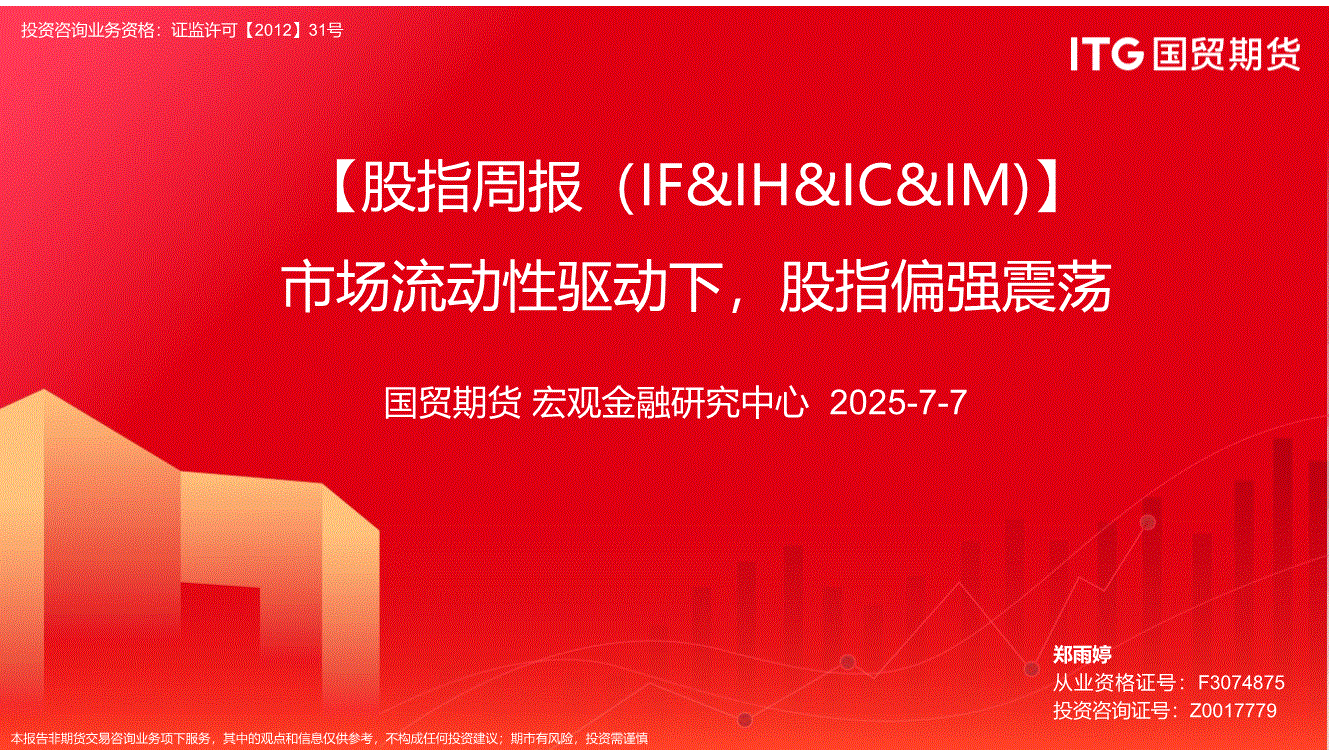 投资咨询业务资格：证监许可【2012】31号

ITG 国贸期货

【股指周报（IF&IH&IC&IM)】

市场流动性驱动下，股指偏强震荡

国贸期货 宏观金融研究中心 2025-7-7

郑雨婷
从业资格证号：F3074875
投资咨询证号：Z0017779

本报告非期货交易咨询业务项下服务，其中的观点和信息仅供参考，不构成任何投资建议；期市有风险，投资需谨慎